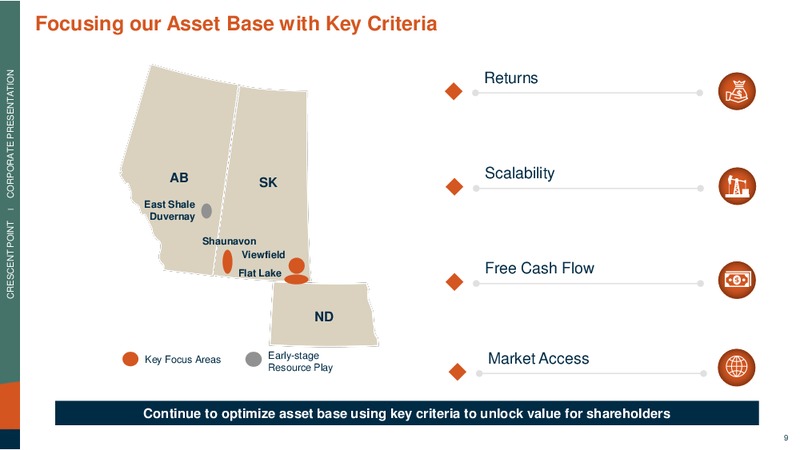 CRESCENT POINT | CORPORATE PRESENTATION

Focusing our Asset Base with Key Criteria

AB

SK

East Shale Duvernay

Shaunavon

Viewfield

Flat Lake

ND

Key Focus Areas

Early-stage Resource Play

Returns

Scalability

Free Cash Flow

Market Access

Continue to optimize asset base using key criteria to unlock value for shareholders

9